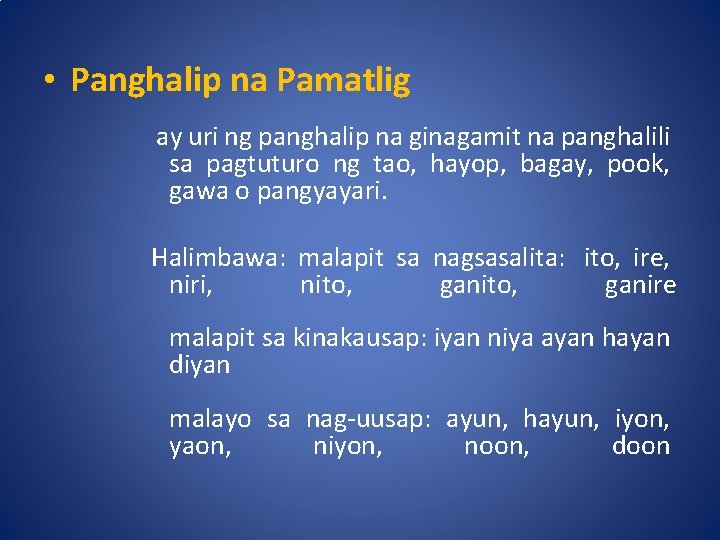 • Panghalip na Pamatlig

ay uri ng panghalip na ginagamit na panghalili sa pagtuturo ng tao, hayop, bagay, pook, gawa o pangyayari.

Halimbawa: malapit sa nagsasalita: ito, ire, niri, nito, ganito, ganire

malapit sa kinakausap: iyan niya ayan hayan diyan

malayo sa nag-uusap: ayun, hayun, iyon, yaon, niyon, noon, doon